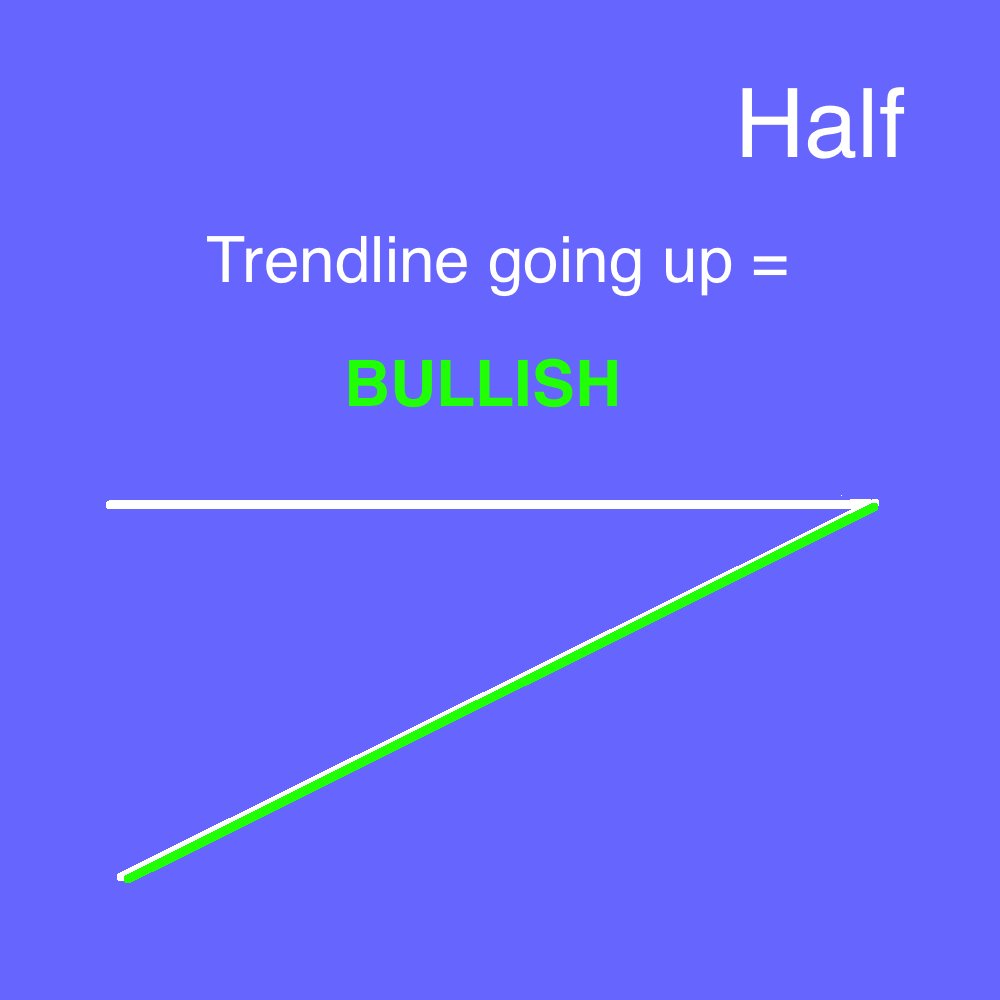 Half

Trendline going up =

BULLISH